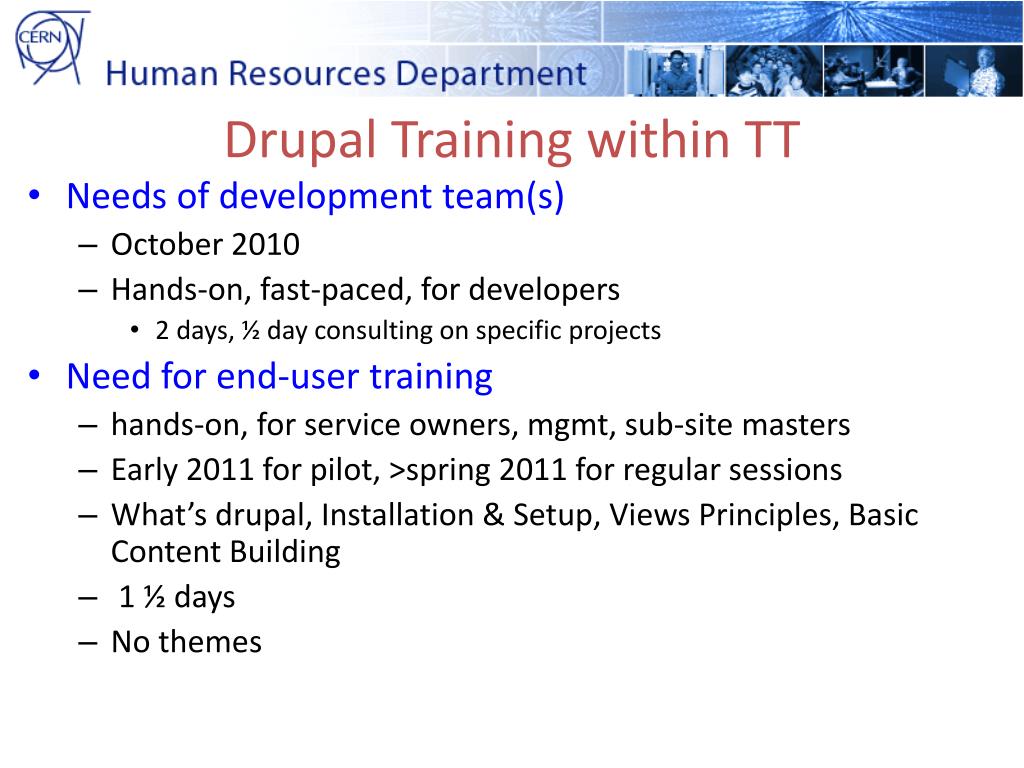 CERN

Human Resources Department

Drupal Training within TT

• Needs of development team(s)
– October 2010
– Hands-on, fast-paced, for developers
• 2 days, ½ day consulting on specific projects
• Need for end-user training
– hands-on, for service owners, mgmt, sub-site masters
– Early 2011 for pilot, >spring 2011 for regular sessions
– What’s drupal, Installation & Setup, Views Principles, Basic Content Building
– 1 ½ days
– No themes